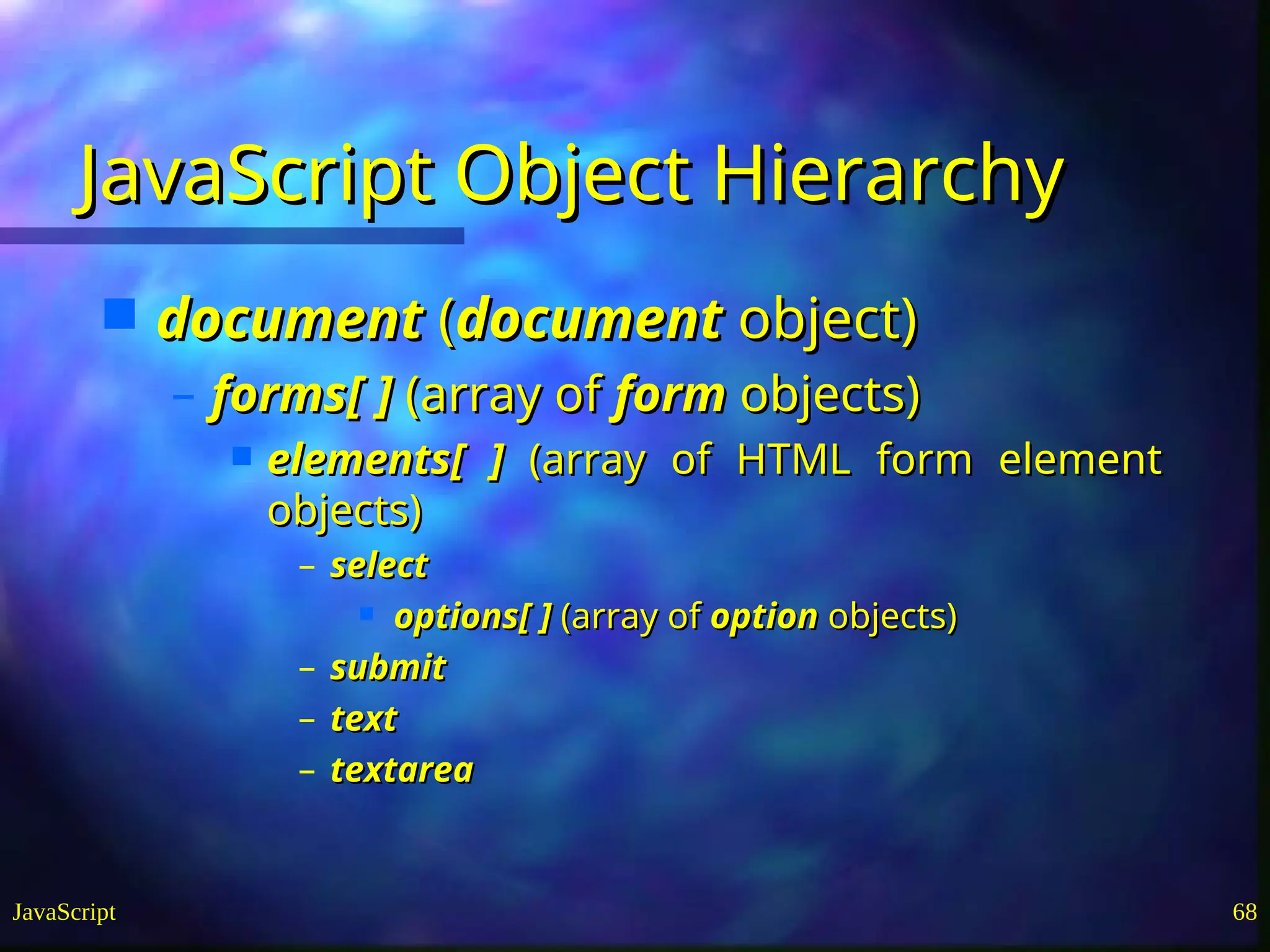 JavaScript Object Hierarchy

document (document object)

– forms[ ] (array of form objects)

elements[ ] (array of HTML form element objects)

– select

options[ ] (array of option objects)

– submit

– text

– textarea

JavaScript

68